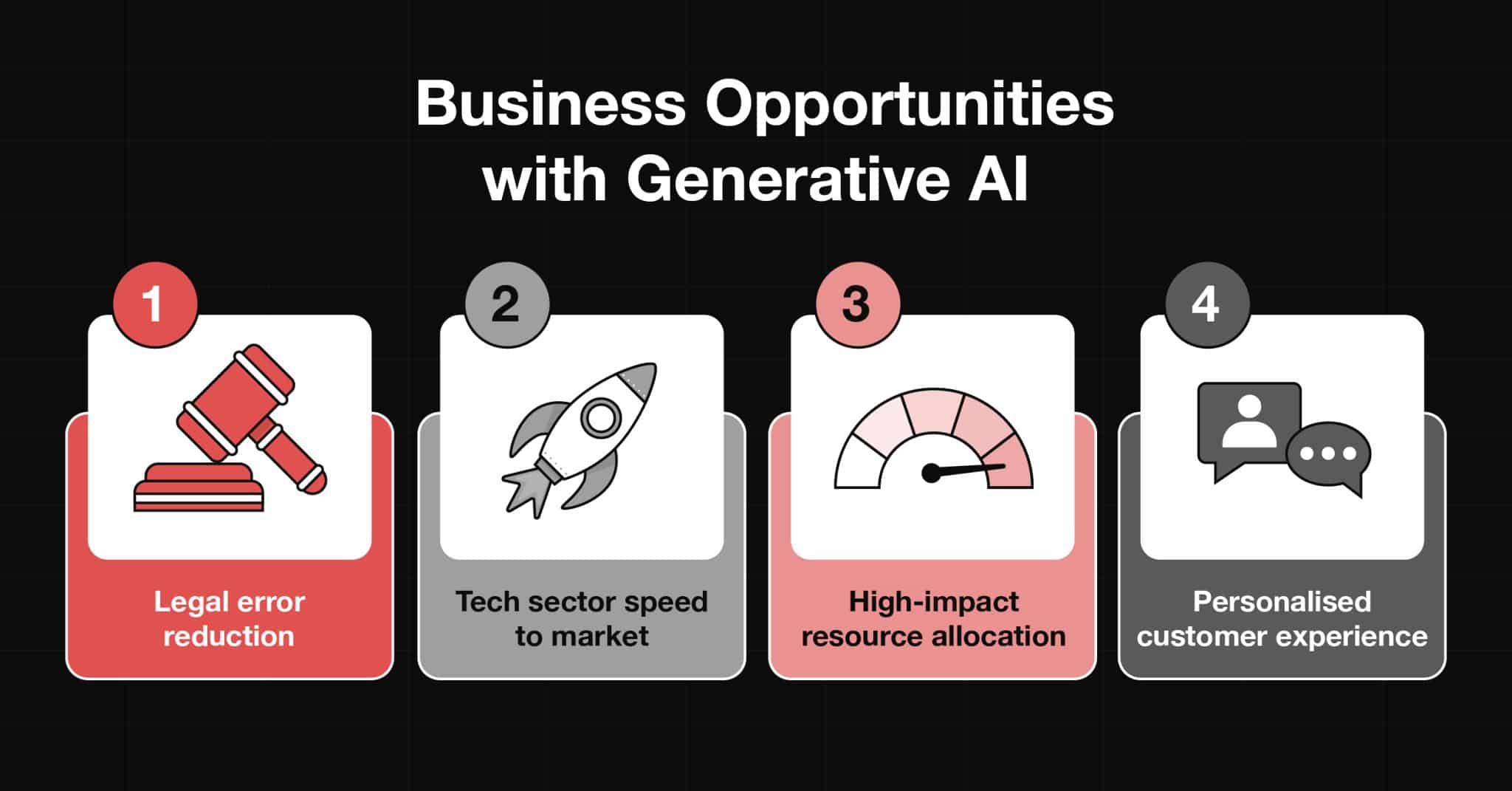 Business Opportunities with Generative AI

1

Legal error reduction

2

Tech sector speed to market

3

High-impact resource allocation

4

Personalised customer experience